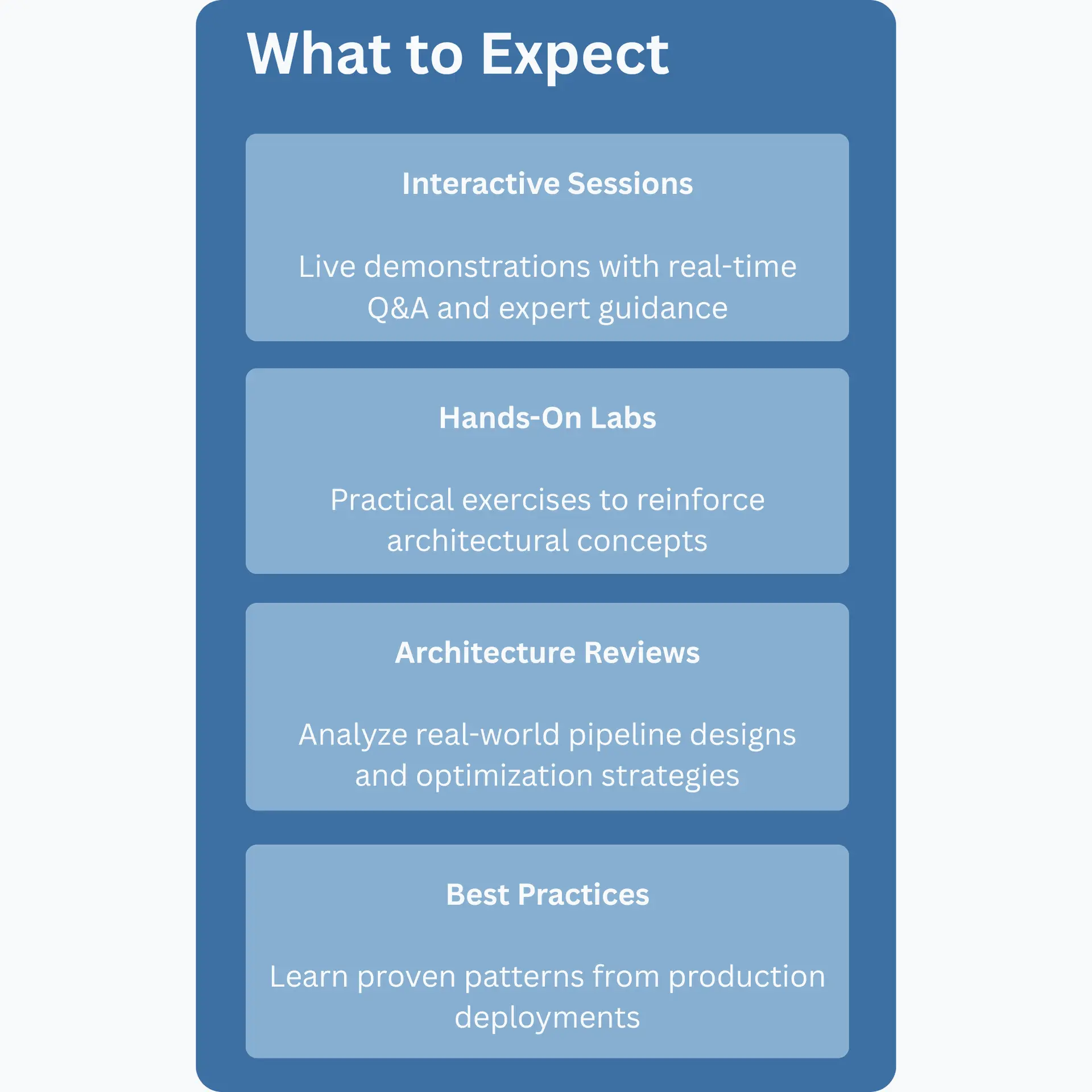 What to Expect

Interactive Sessions

Live demonstrations with real-time Q&A and expert guidance

Hands-On Labs

Practical exercises to reinforce architectural concepts

Architecture Reviews

Analyze real-world pipeline designs and optimization strategies

Best Practices

Learn proven patterns from production deployments